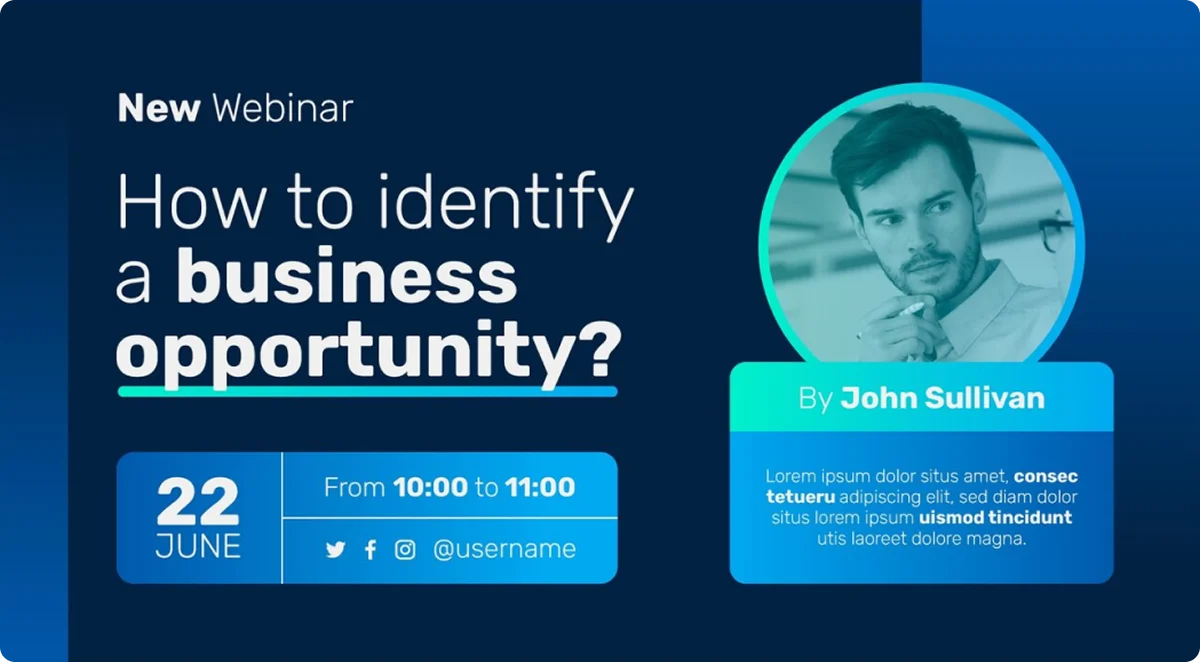 New Webinar

How to identify a business opportunity?

22 JUNE

From 10:00 to 11:00

@username

By John Sullivan

Lorem ipsum dolor situs amet, consec tetueru adipiscing elit, sed diam dolor situs lorem ipsum uismod tincidunt utis laoreet dolore magna.